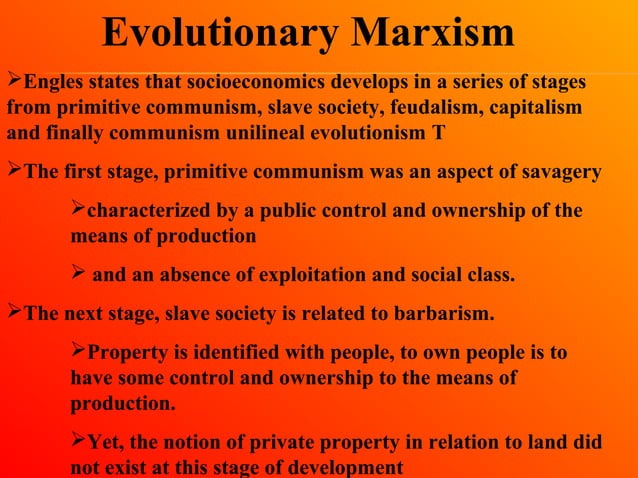 Evolutionary Marxism

➢Engles states that socioeconomics develops in a series of stages from primitive communism, slave society, feudalism, capitalism and finally communism unilineal evolutionism T

➢The first stage, primitive communism was an aspect of savagery

➢characterized by a public control and ownership of the means of production

➢ and an absence of exploitation and social class.

➢The next stage, slave society is related to barbarism.

➢Property is identified with people, to own people is to have some control and ownership to the means of production.

➢Yet, the notion of private property in relation to land did not exist at this stage of development